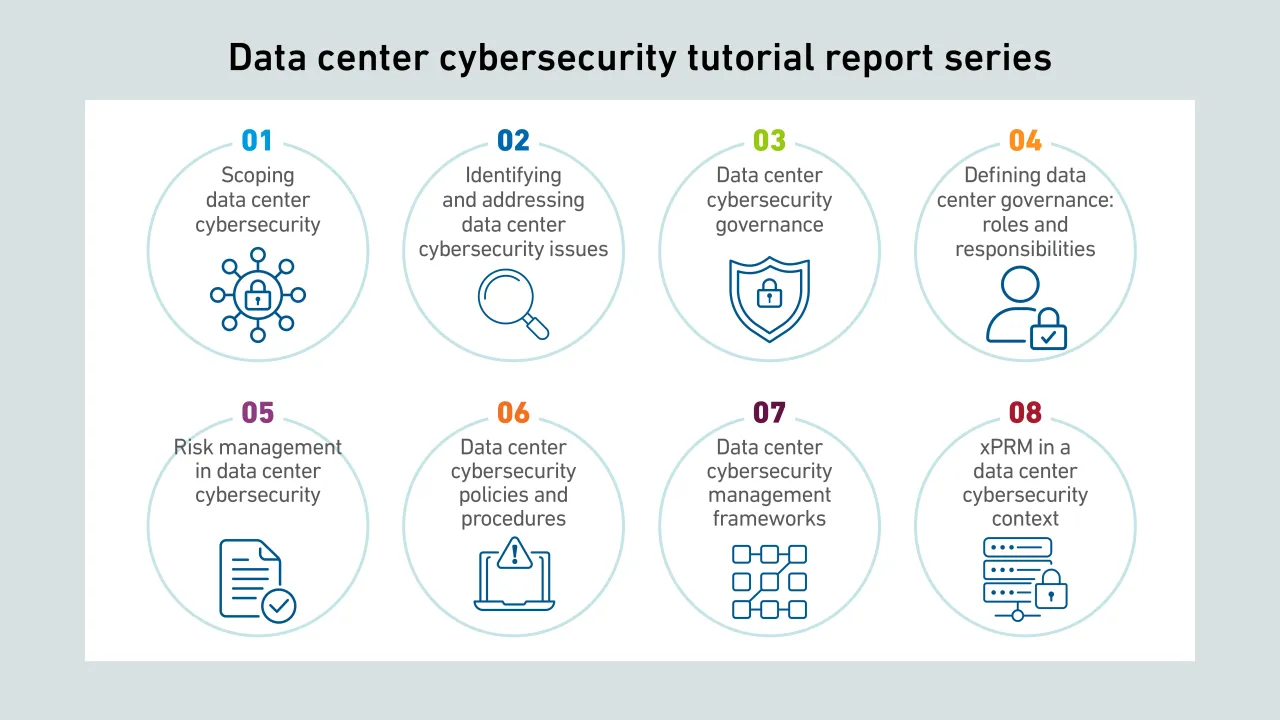 Data center cybersecurity tutorial report series

01
Scoping data center cybersecurity

02
Identifying and addressing data center cybersecurity issues

03
Data center cybersecurity governance

04
Defining data center governance: roles and responsibilities

05
Risk management in data center cybersecurity

06
Data center cybersecurity policies and procedures

07
Data center cybersecurity management frameworks

08
xPRM in a data center cybersecurity context